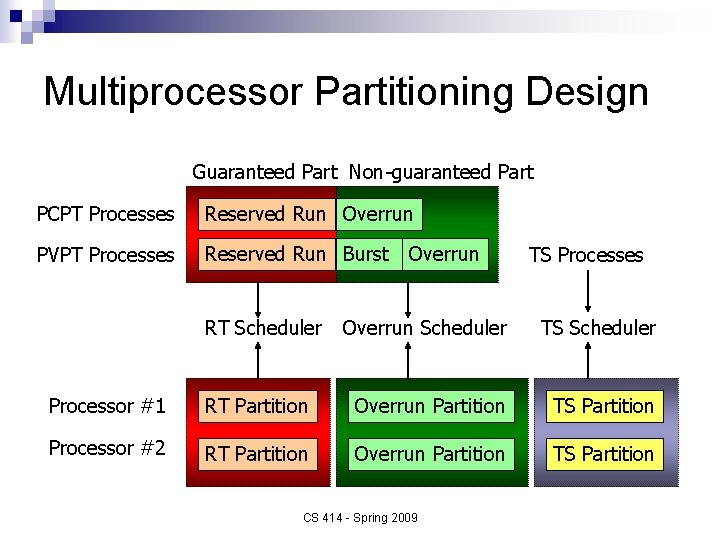 Multiprocessor Partitioning Design

Guaranteed Part Non-guaranteed Part

PCPT Processes Reserved Run Overrun

PVPT Processes Reserved Run Burst Overrun

TS Processes

RT Scheduler Overrun Scheduler TS Scheduler

Processor #1 RT Partition Overrun Partition TS Partition

Processor #2 RT Partition Overrun Partition TS Partition

CS 414 - Spring 2009